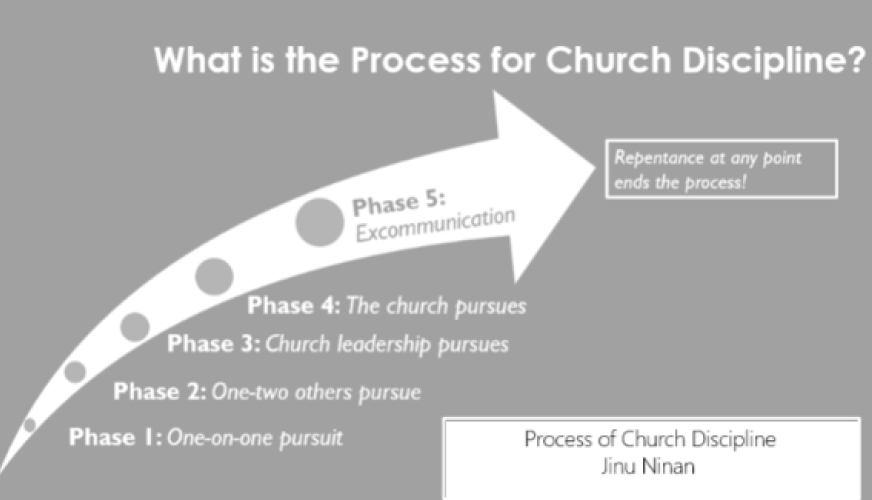 What is the Process for Church Discipline?

Repentance at any point ends the process!

Phase 5: Excommunication

Phase 4: The church pursues

Phase 3: Church leadership pursues

Phase 2: One-two others pursue

Phase 1: One-on-one pursuit

Process of Church Discipline
Jinu Ninan